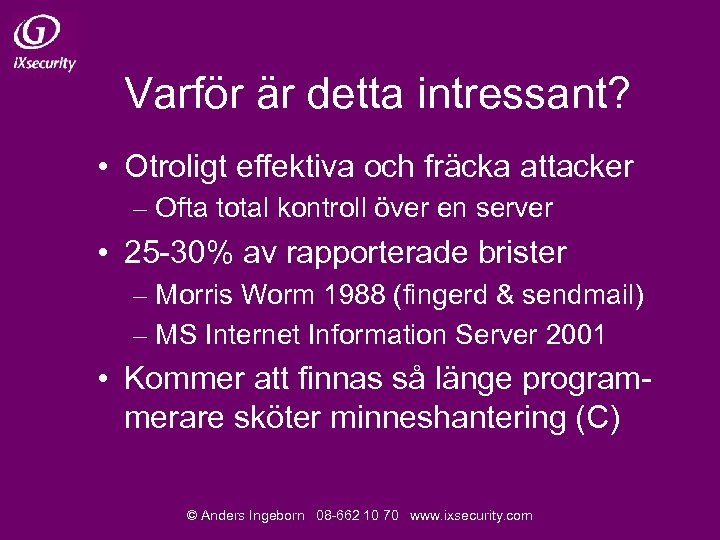 iXsecurity

Varför är detta intressant?

• Otroligt effektiva och fräcka attacker
– Ofta total kontroll över en server
• 25-30% av rapporterade brister
– Morris Worm 1988 (fingerd & sendmail)
– MS Internet Information Server 2001
• Kommer att finnas så länge programmerare sköter minneshantering (C)

© Anders Ingeborn 08-662 10 70 www.ixsecurity.com